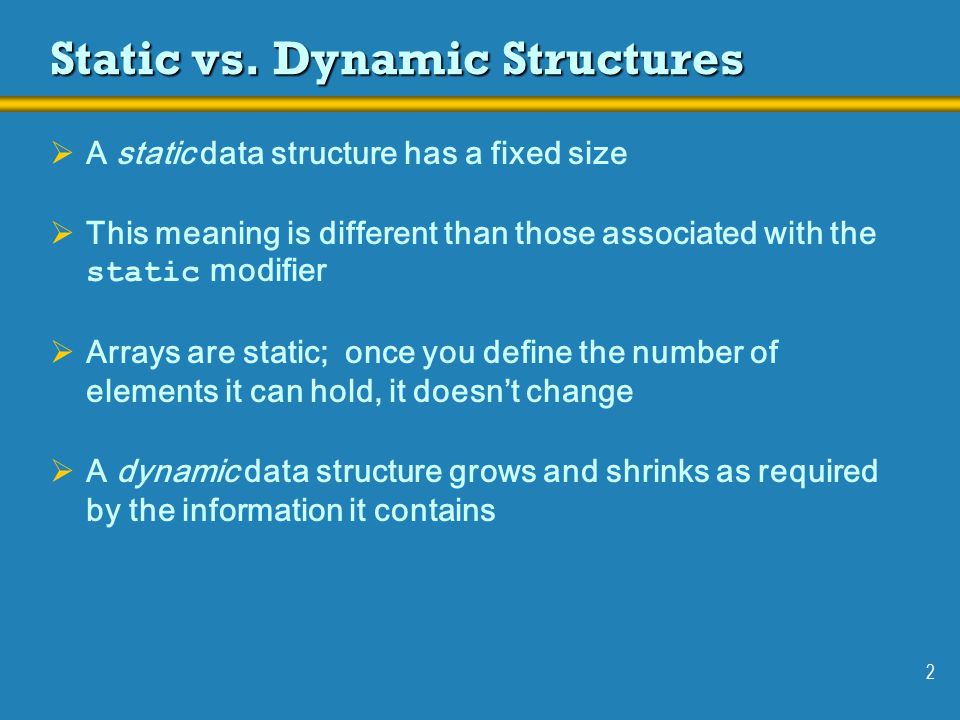 Static vs. Dynamic Structures

➢ A static data structure has a fixed size

➢ This meaning is different than those associated with the static modifier

➢ Arrays are static; once you define the number of elements it can hold, it doesn't change

➢ A dynamic data structure grows and shrinks as required by the information it contains

2